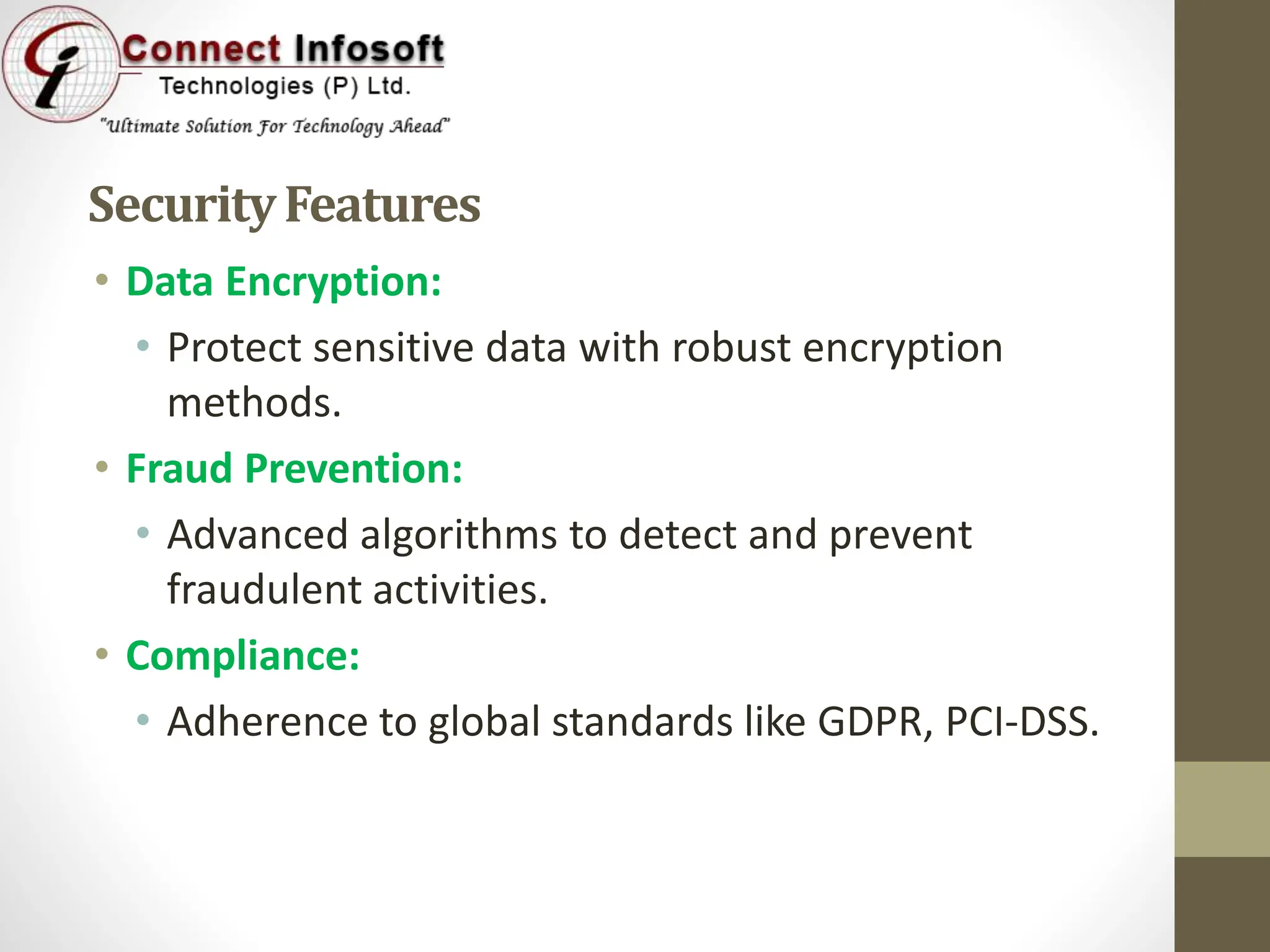 Connect Infosoft
Technologies (P) Ltd.
"Ultimate Solution For Technology Ahead"

Security Features

• Data Encryption:
  • Protect sensitive data with robust encryption methods.
• Fraud Prevention:
  • Advanced algorithms to detect and prevent fraudulent activities.
• Compliance:
  • Adherence to global standards like GDPR, PCI-DSS.